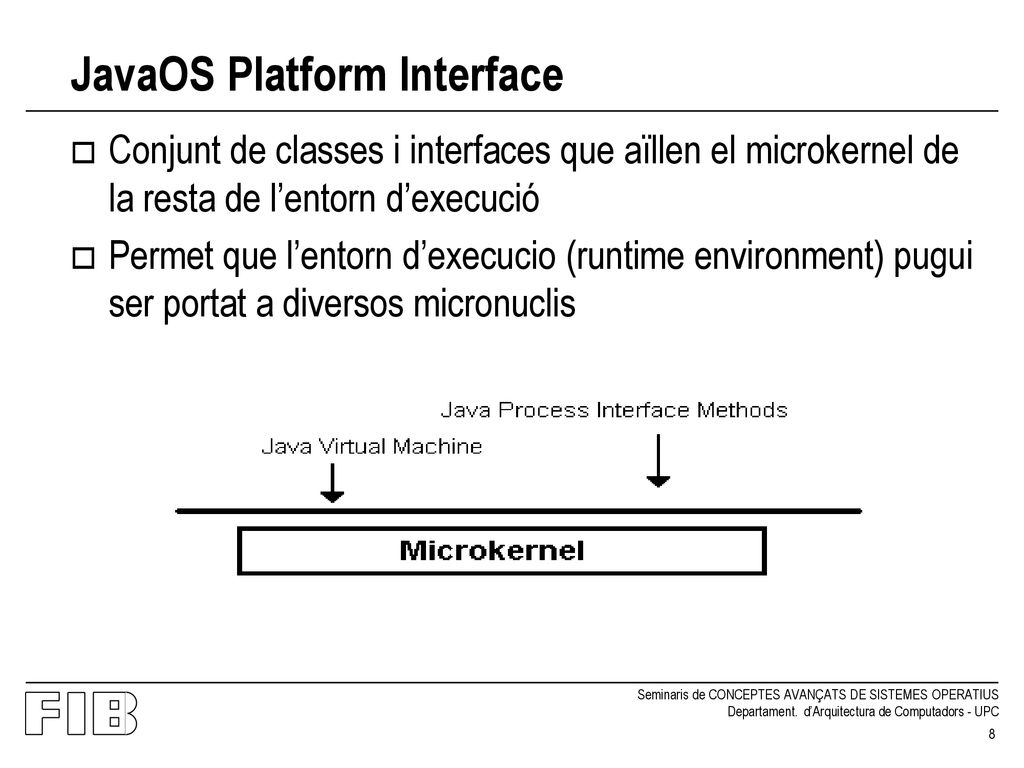 JavaOS Platform Interface

Conjunt de classes i interfaces que aïllen el microkernel de la resta de l’entorn d’execució

Permet que l’entorn d’execucio (runtime environment) pugui ser portat a diversos micronuclis

Java Process Interface Methods

Java Virtual Machine

Microkernel

FIB

Seminaris de CONCEPTES AVANÇATS DE SISTEMES OPERATIUS
Departament. d'Arquitectura de Computadors - UPC

8